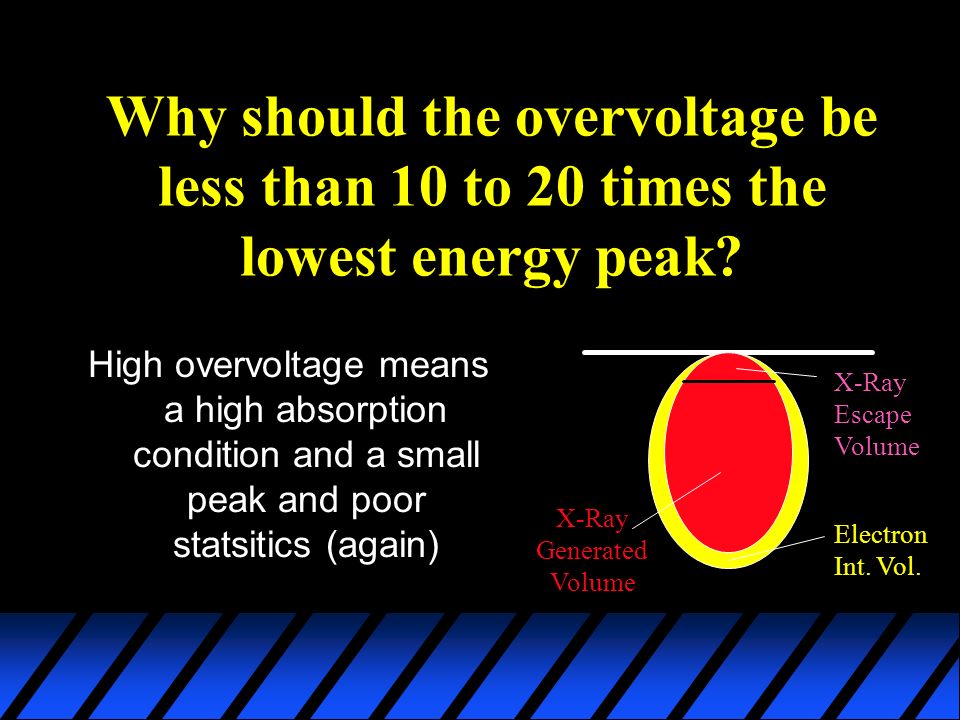 Why should the overvoltage be less than 10 to 20 times the lowest energy peak?

High overvoltage means a high absorption condition and a small peak and poor statsitics (again)

X-Ray Escape Volume

X-Ray Generated Volume

Electron Int. Vol.